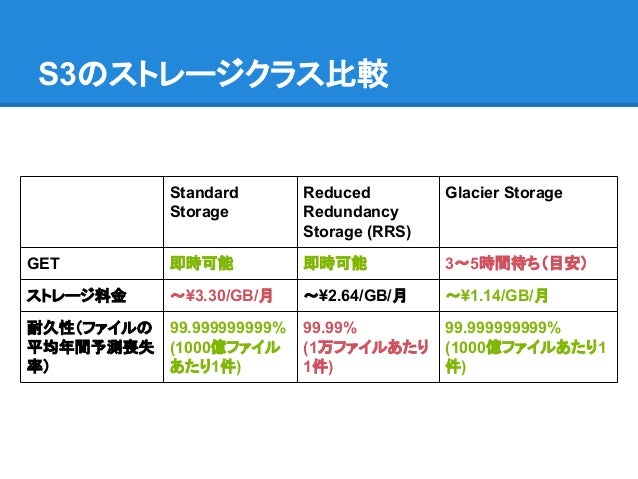 S3のストレージクラス比較

|  | Standard Storage | Reduced Redundancy Storage (RRS) | Glacier Storage |
|---|---|---|---|
| GET | 即時可能 | 即時可能 | 3〜5時間待ち（目安） |
| ストレージ料金 | 〜¥3.30/GB/月 | 〜¥2.64/GB/月 | 〜¥1.14/GB/月 |
| 耐久性(ファイルの平均年間予測喪失率) | 99.999999999% (1000億ファイルあたり1件) | 99.99% (1万ファイルあたり1件) | 99.999999999% (1000億ファイルあたり1件) |